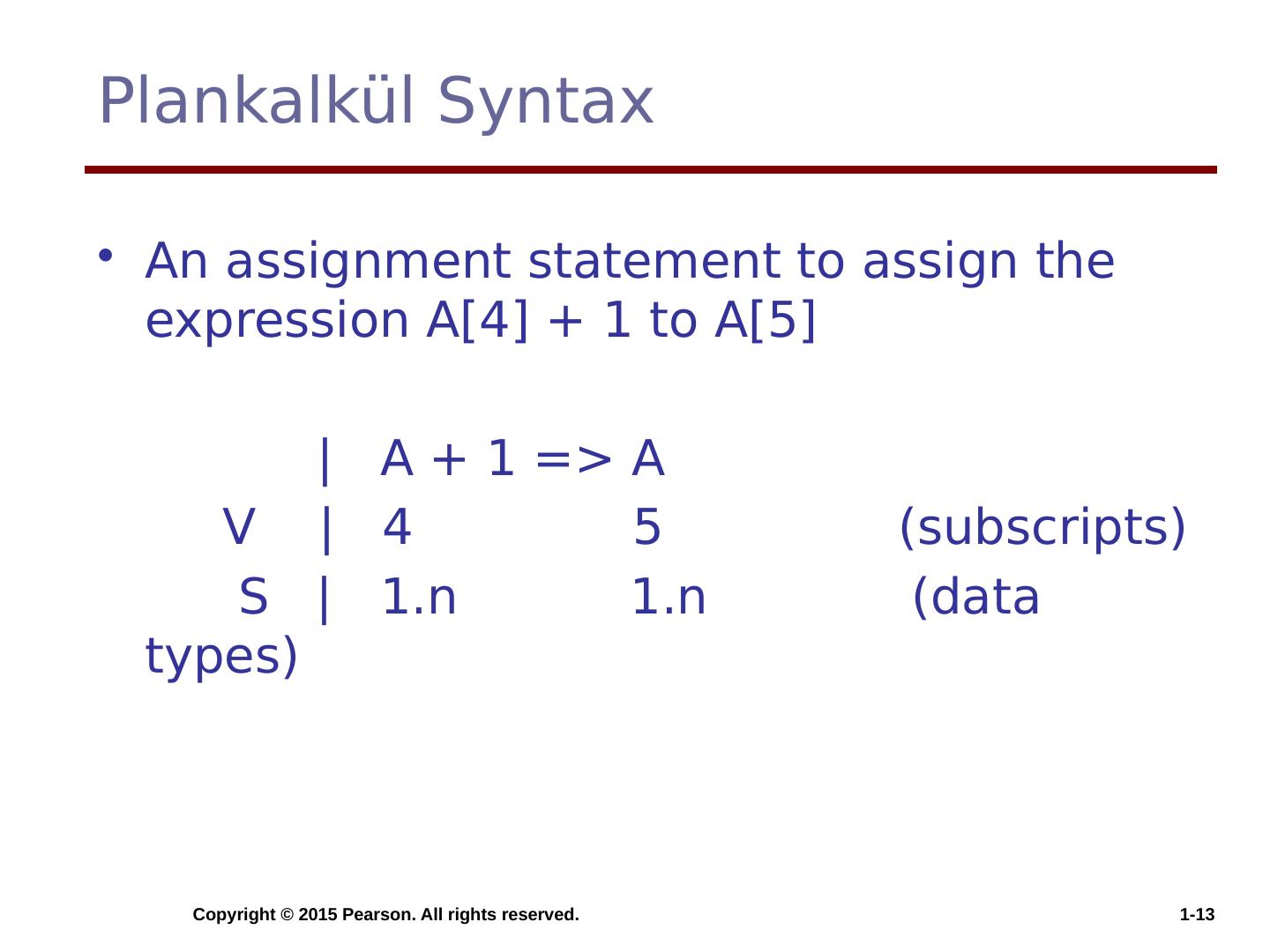 Plankalkül Syntax

• An assignment statement to assign the expression A[4] + 1 to A[5]

| A + 1 => A
V | 4 5 (subscripts)
S | 1.n 1.n (data types)

Copyright © 2015 Pearson. All rights reserved.

1-13